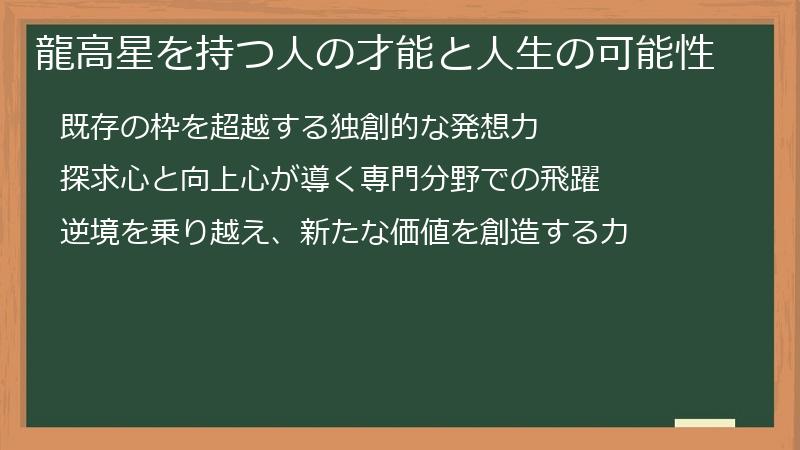 龍高星を持つ人の才能と人生の可能性

既存の枠を超越する独創的な発想力

探求心と向上心が導く専門分野での飛躍

逆境を乗り越え、新たな価値を創造する力